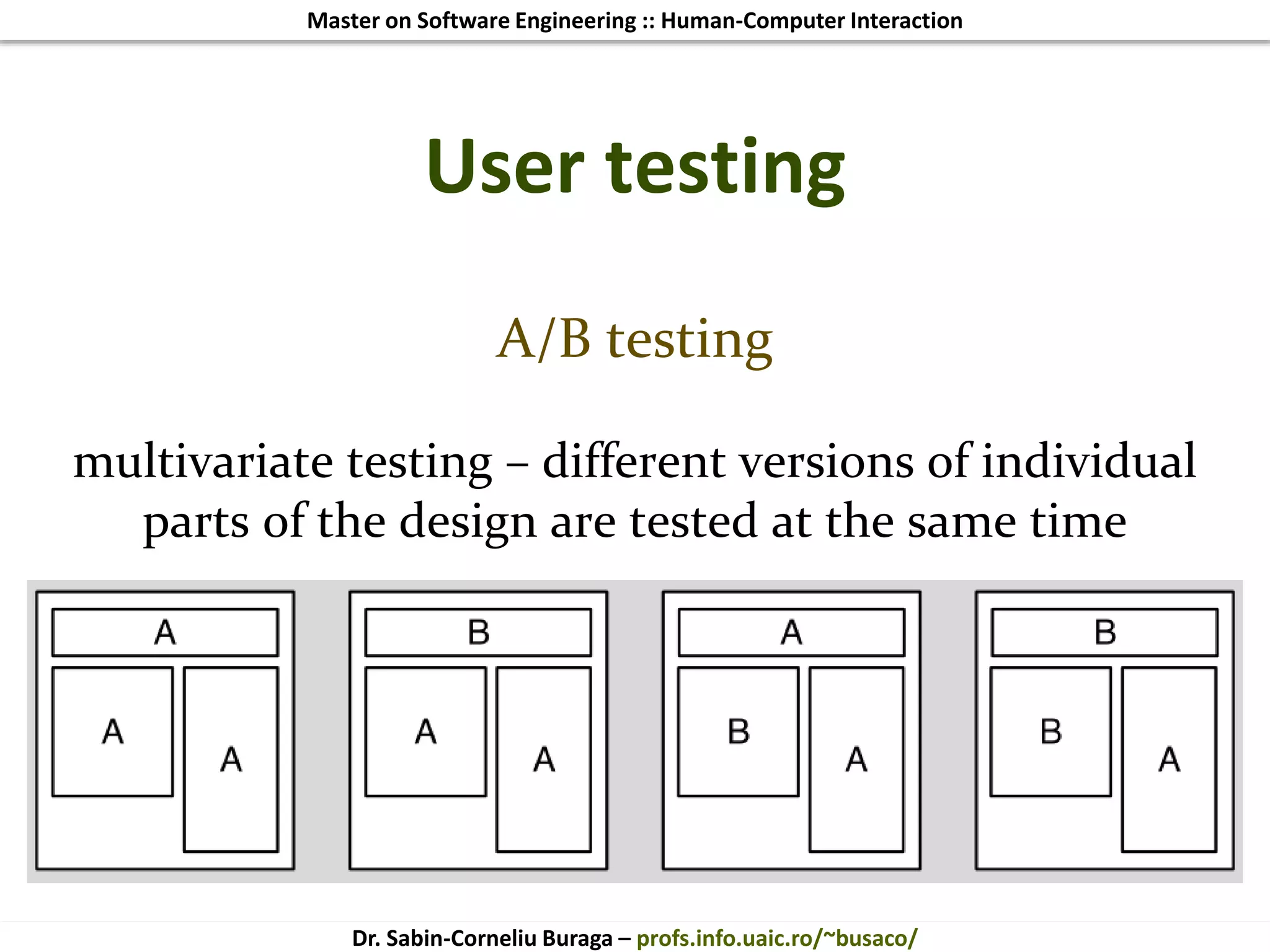 Master on Software Engineering :: Human-Computer Interaction

User testing

A/B testing

multivariate testing – different versions of individual parts of the design are tested at the same time

A
A
A

B
A
A

A
B
A

B
B
A

Dr. Sabin-Corneliu Buraga – profs.info.uaic.ro/~busaco/